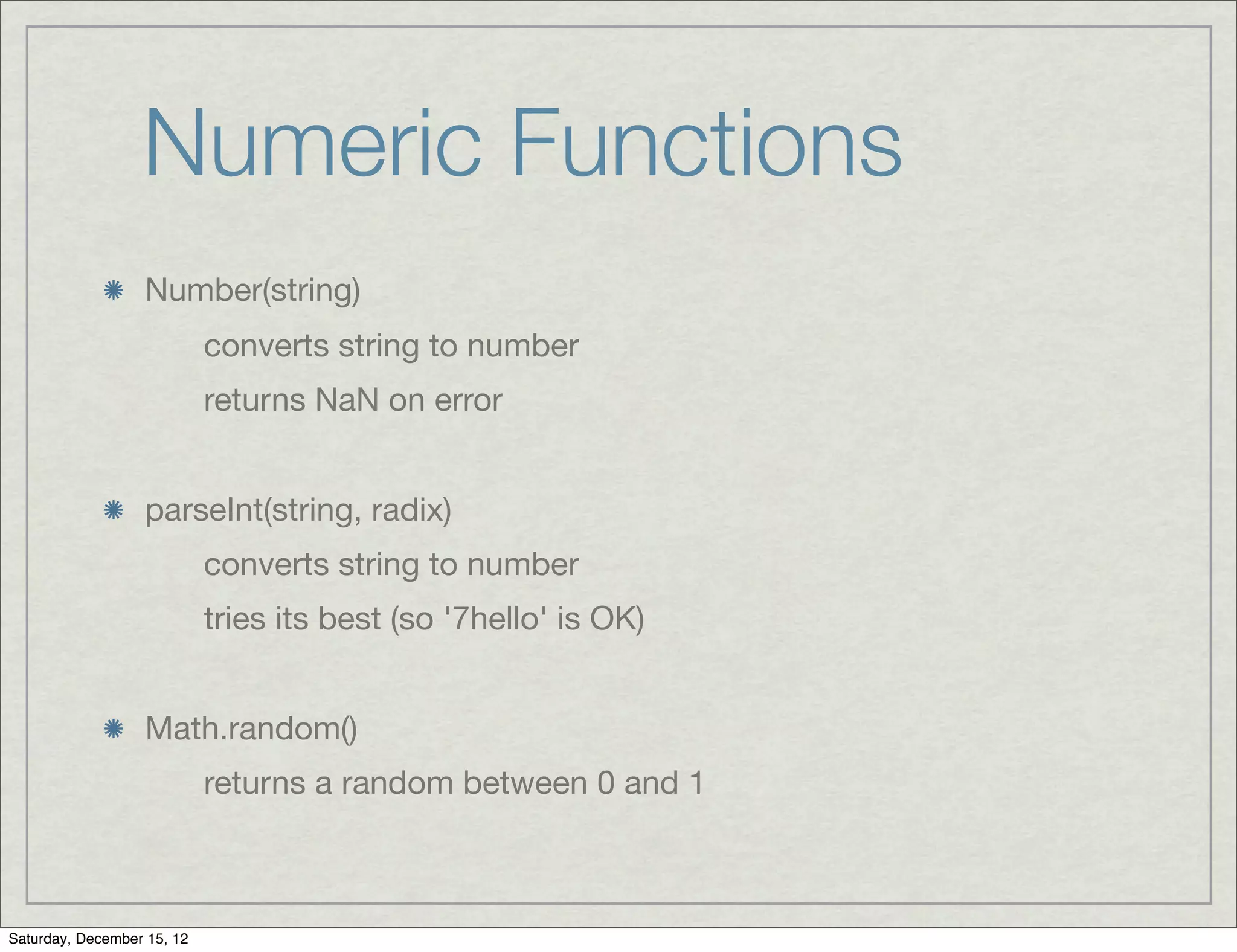 Numeric Functions

Number(string)

converts string to number

returns NaN on error

parseInt(string, radix)

converts string to number

tries its best (so '7hello' is OK)

Math.random()

returns a random between 0 and 1

Saturday, December 15, 12